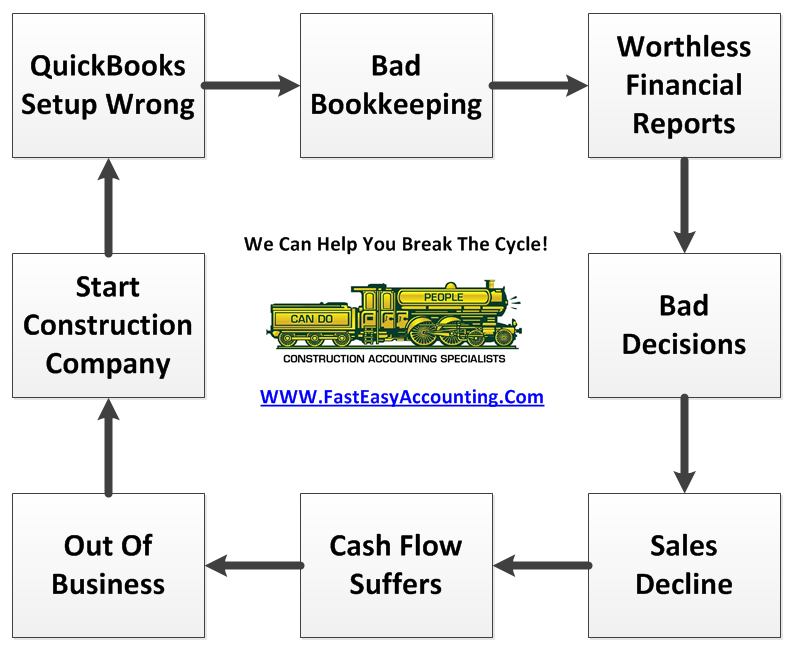 QuickBooks Setup Wrong

Bad Bookkeeping

Worthless Financial Reports

Bad Decisions

Sales Decline

Cash Flow Suffers

Out Of Business

Start Construction Company

We Can Help You Break The Cycle!

CAN DO

PEOPLE

CONSTRUCTION ACCOUNTING SPECIALISTS

WWW.FastEasyAccounting.Com